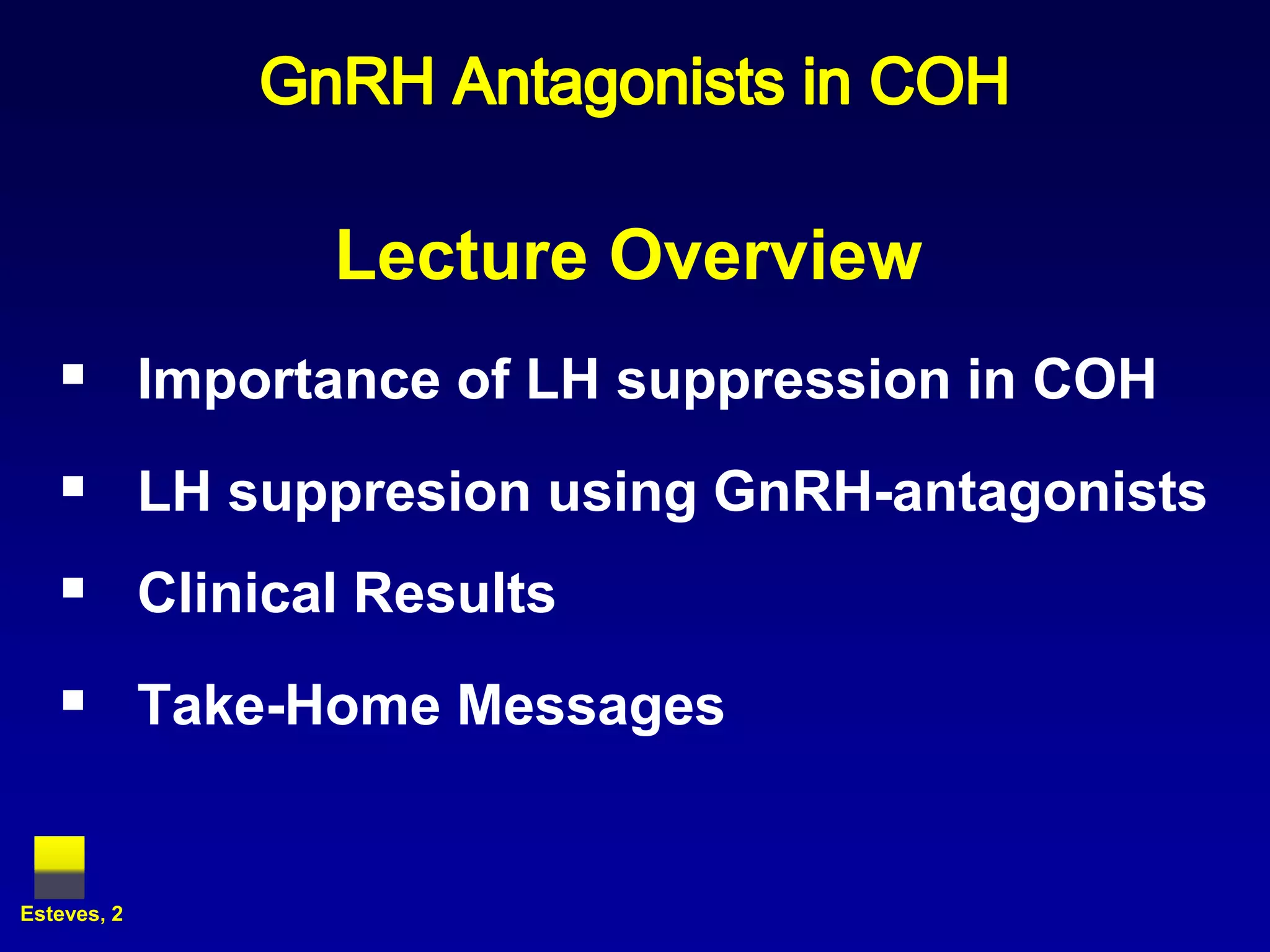 GnRH Antagonists in COH

Lecture Overview

▪ Importance of LH suppression in COH

▪ LH suppresion using GnRH-antagonists

▪ Clinical Results

▪ Take-Home Messages

Esteves, 2